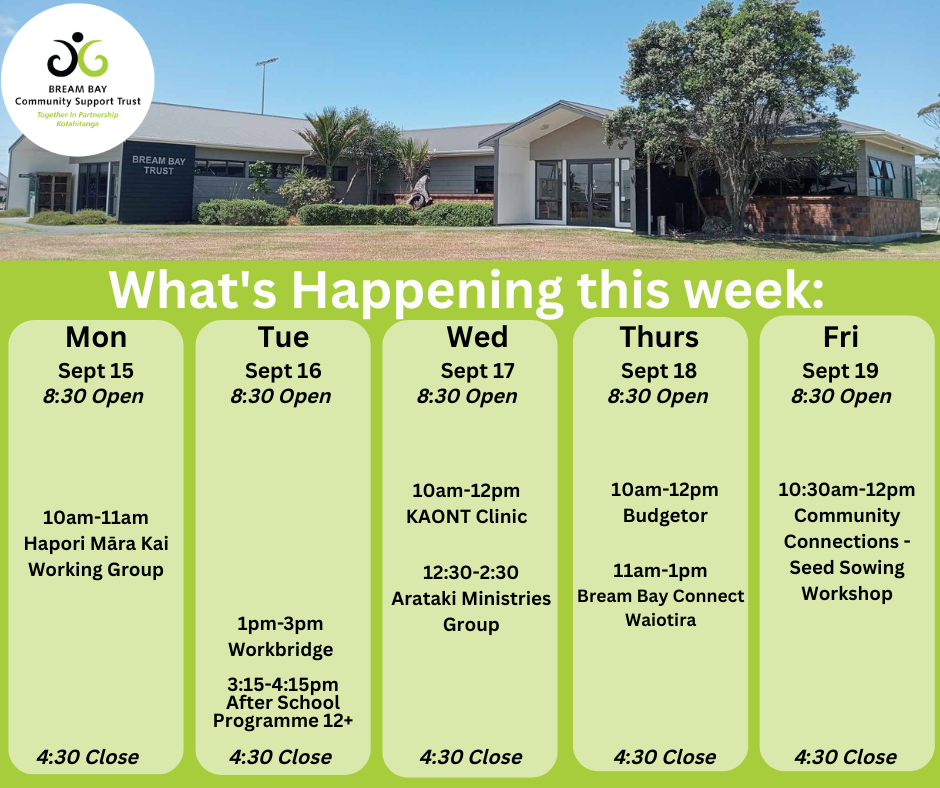 BREAM BAY
Community Support Trust
Together In Partnership
Kotahitanga

BREAM BAY
TRUST

What's Happening this week:

Mon
Sept 15
8:30 Open

10am-11am
Hapori Māra Kai Working Group

4:30 Close

Tue
Sept 16
8:30 Open

1pm-3pm
Workbridge

3:15-4:15pm
After School Programme 12+

4:30 Close

Wed
Sept 17
8:30 Open

10am-12pm
KAONT Clinic

12:30-2:30
Arataki Ministries Group

4:30 Close

Thurs
Sept 18
8:30 Open

10am-12pm
Budgetor

11am-1pm
Bream Bay Connect Waiotira

4:30 Close

Fri
Sept 19
8:30 Open

10:30am-12pm
Community Connections - Seed Sowing Workshop

4:30 Close